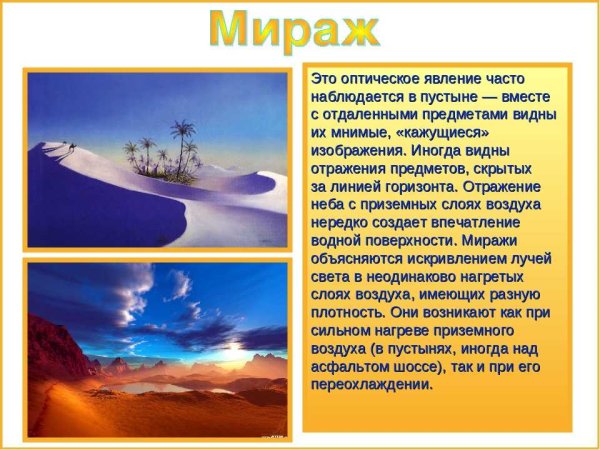 Мираж

Это оптическое явление часто наблюдается в пустыне — вместе с отдаленными предметами видны их мнимые, «кажущиеся» изображения. Иногда видны отражения предметов, скрытых за линией горизонта. Отражение неба с приземных слоях воздуха нередко создает впечатление водной поверхности. Миражи объясняются искривлением лучей света в неодинаково нагретых слоях воздуха, имеющих разную плотность. Они возникают как при сильном нагреве приземного воздуха (в пустынях, иногда над асфальтом шоссе), так и при его переохлаждении.